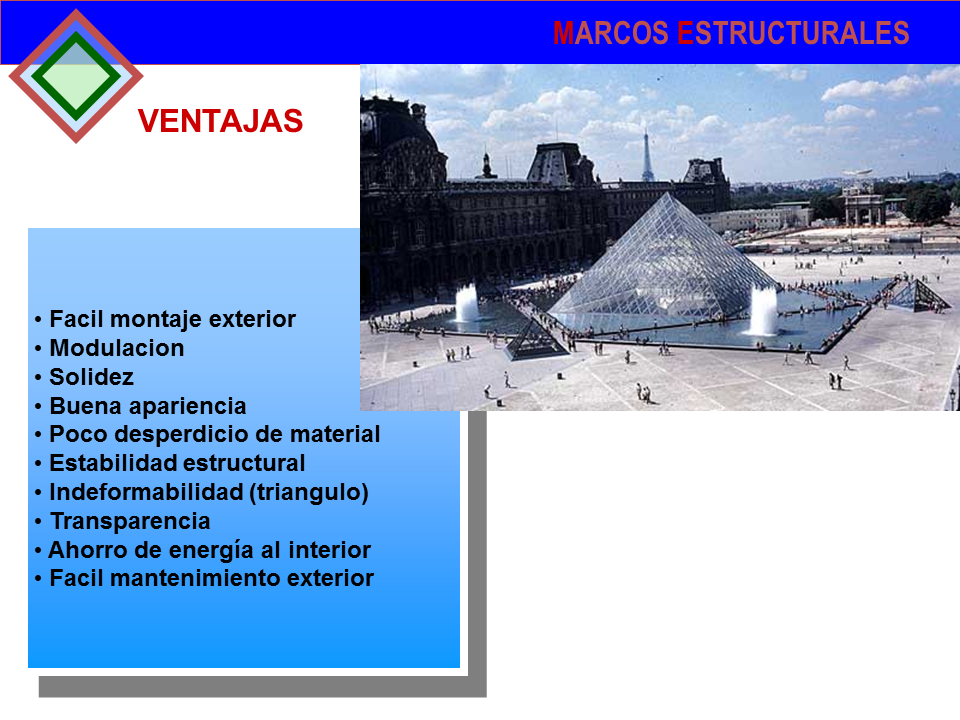 MARCOS ESTRUCTURALES

VENTAJAS

• Facil montaje exterior
• Modulacion
• Solidez
• Buena apariencia
• Poco desperdicio de material
• Estabilidad estructural
• Indeformabilidad (triangulo)
• Transparencia
• Ahorro de energía al interior
• Facil mantenimiento exterior